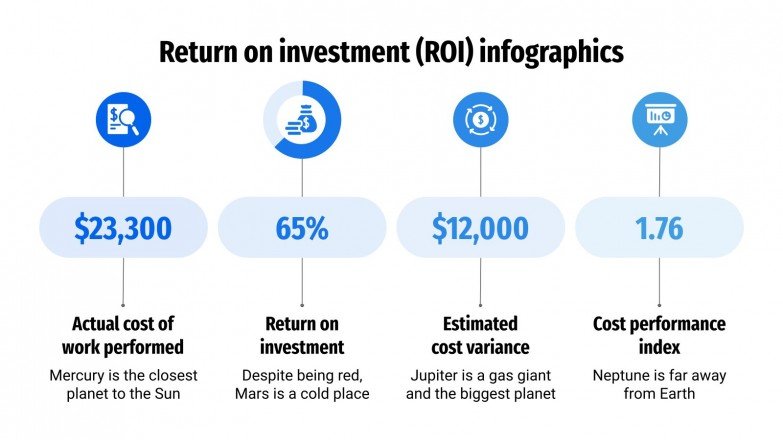 Return on investment (ROI) infographics

$23,300

Actual cost of work performed

Mercury is the closest planet to the Sun

65%

Return on investment

Despite being red, Mars is a cold place

$12,000

Estimated cost variance

Jupiter is a gas giant and the biggest planet

1.76

Cost performance index

Neptune is far away from Earth